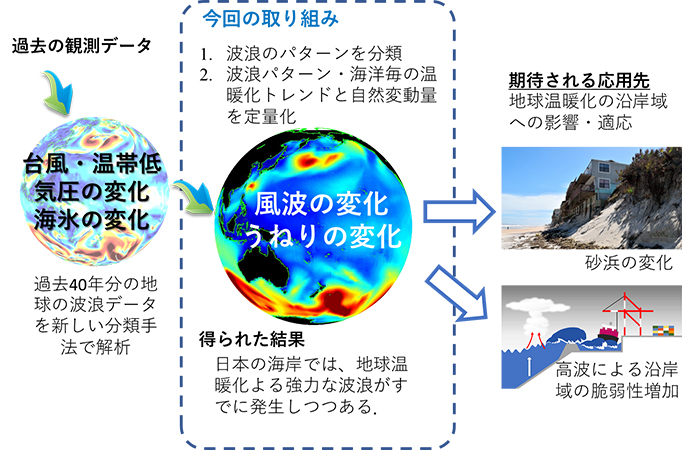 過去の観測データ

台風・温帯低気圧の変化
海氷の変化

過去40年分の地球の波浪データを新しい分類手法で解析

今回の取り組み
1. 波浪のパターンを分類
2. 波浪パターン・海洋毎の温暖化トレンドと自然変動量を定量化

風波の変化
うねりの変化

得られた結果
日本の海岸では、地球温暖化よる強力な波浪がすでに発生しつつある.

期待される応用先
地球温暖化の沿岸域への影響・適応

砂浜の変化

高波による沿岸域の脆弱性増加